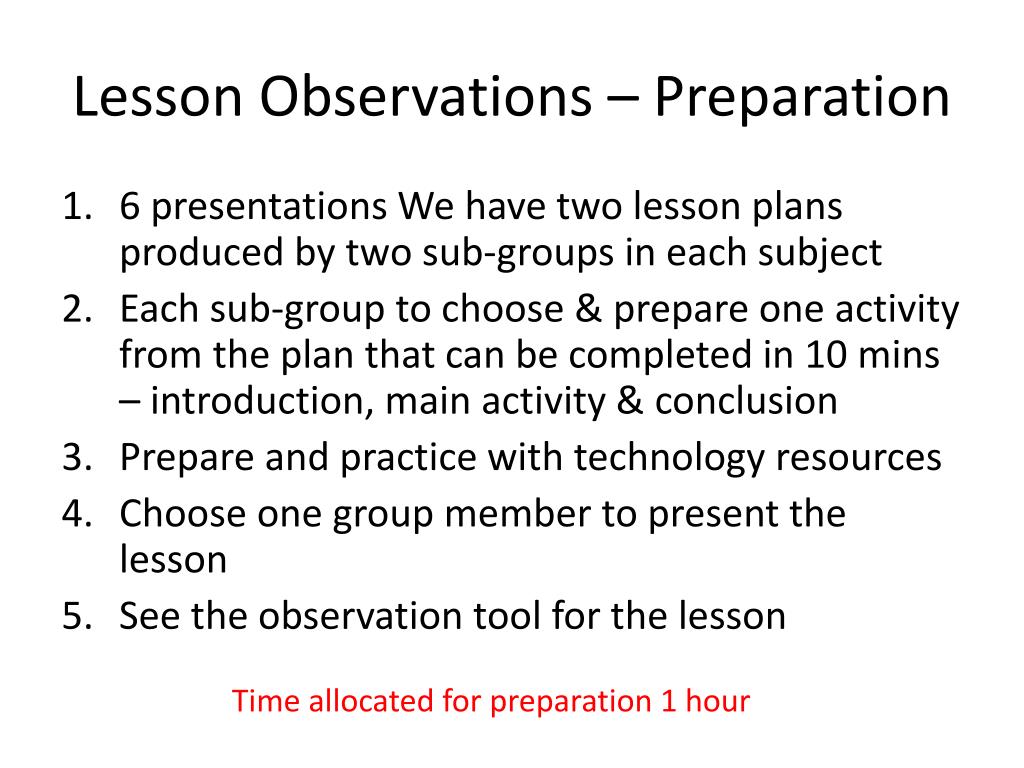 Lesson Observations – Preparation

1. 6 presentations We have two lesson plans produced by two sub-groups in each subject
2. Each sub-group to choose & prepare one activity from the plan that can be completed in 10 mins – introduction, main activity & conclusion
3. Prepare and practice with technology resources
4. Choose one group member to present the lesson
5. See the observation tool for the lesson

Time allocated for preparation 1 hour